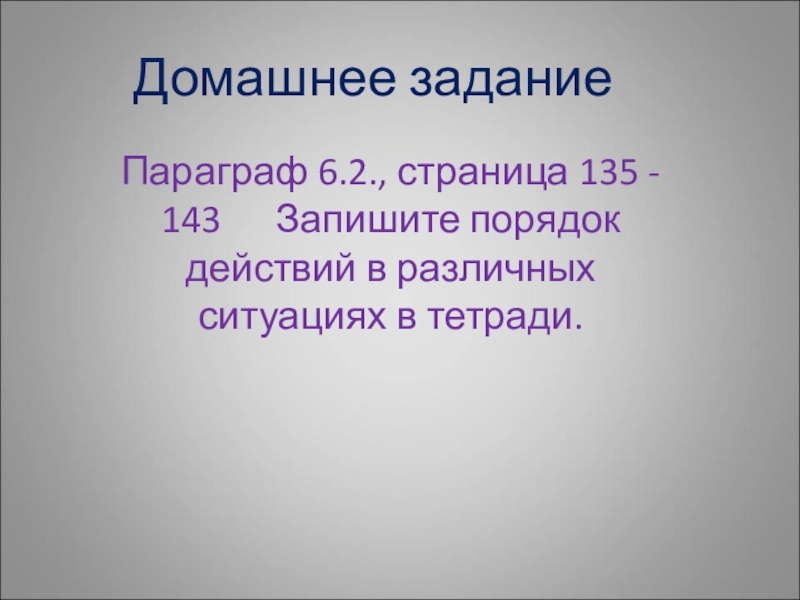 Домашнее задание

Параграф 6.2., страница 135 - 143 Запишите порядок действий в различных ситуациях в тетради.